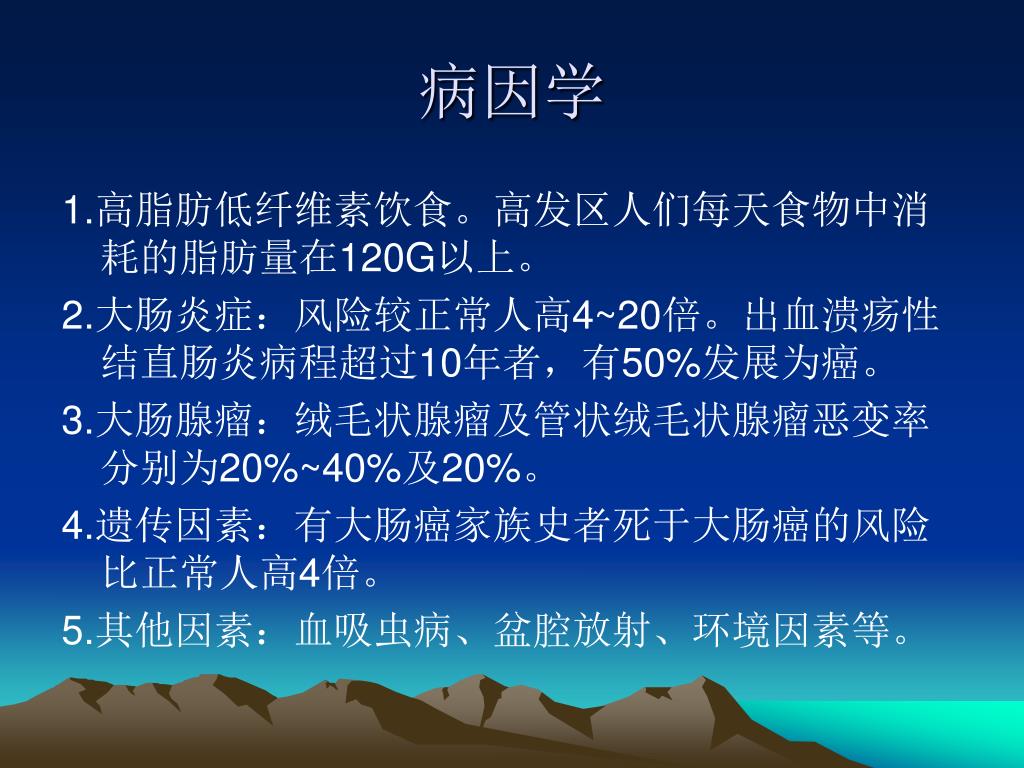 病因学

1.高脂肪低纤维素饮食。高发区人们每天食物中消耗的脂肪量在120G以上。

2.大肠炎症：风险较正常人高4~20倍。出血溃疡性结直肠炎病程超过10年者，有50%发展为癌。

3.大肠腺瘤：绒毛状腺瘤及管状绒毛状腺瘤恶变率分别为20%~40%及20%。

4.遗传因素：有大肠癌家族史者死于大肠癌的风险比正常人高4倍。

5.其他因素：血吸虫病、盆腔放射、环境因素等。